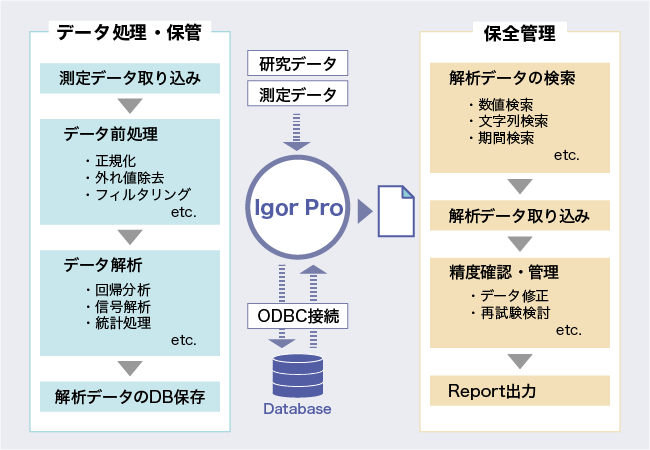 データ処理・保管

測定データ取り込み

データ前処理
・正規化
・外れ値除去
・フィルタリング
etc.

データ解析
・回帰分析
・信号解析
・統計処理
etc.

解析データのDB保存

研究データ
測定データ

Igor Pro

ODBC接続

Database

保全管理

解析データの検索
・数値検索
・文字列検索
・期間検索
etc.

解析データ取り込み

精度確認・管理
・データ修正
・再試験検討
etc.

Report出力